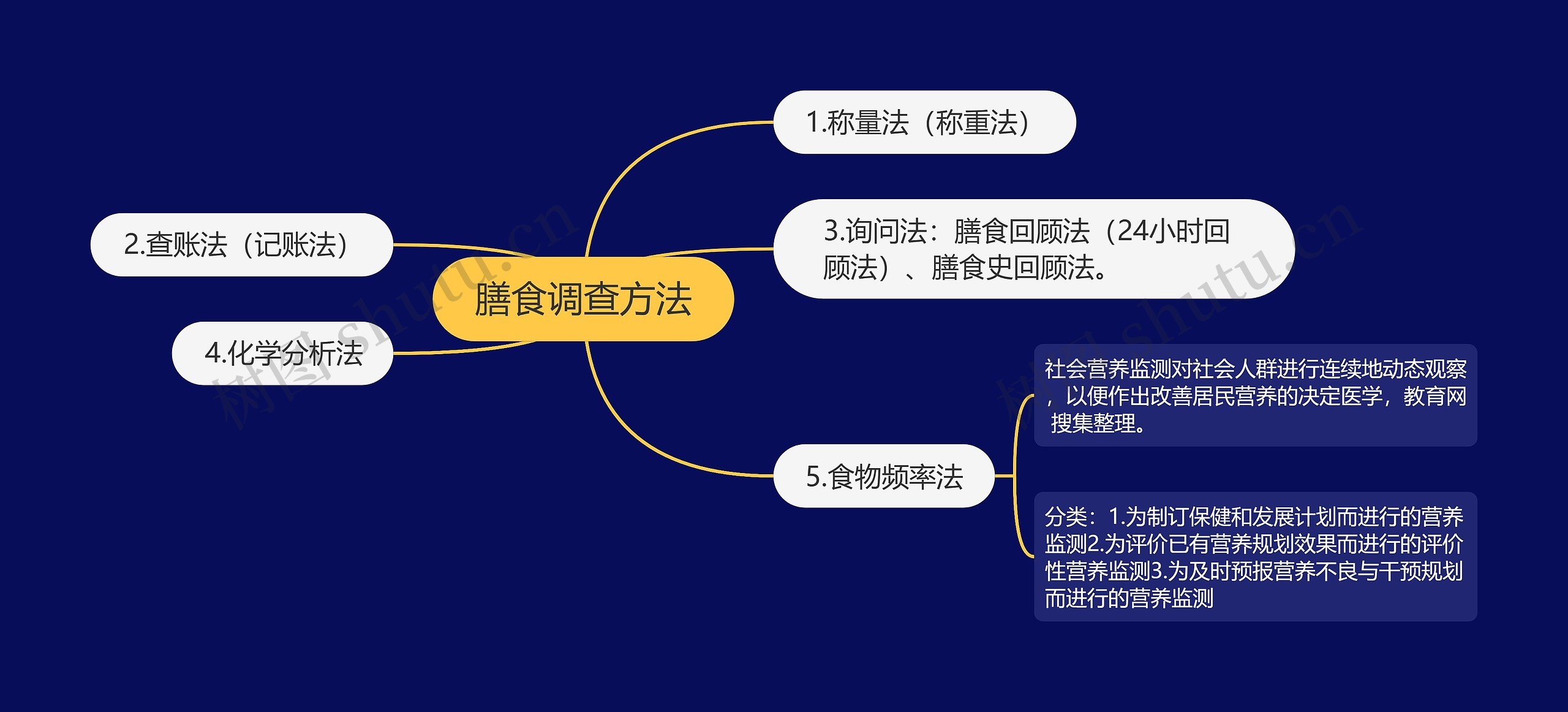 膳食调查方法

1.称量法（称重法）

2.查账法（记账法）

3.询问法：膳食回顾法（24小时回顾法）、膳食史回顾法。

4.化学分析法

5.食物频率法

社会营养监测对社会人群进行连续地动态观察，以便作出改善居民营养的决定医学，教育网搜集整理。

分类：1.为制订保健和发展计划而进行的营养监测2.为评价已有营养规划效果而进行的评价性营养监测3.为及时预报营养不良与干预规划而进行的营养监测

树图 shutu.cn

树图 shutu.cn